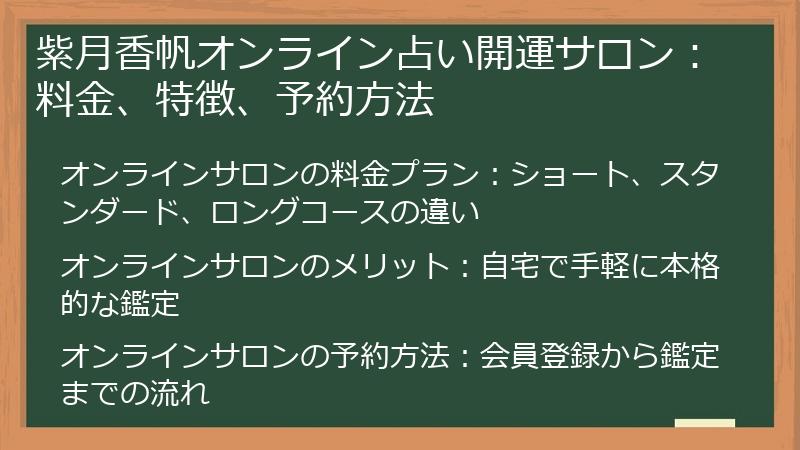 紫月香帆オンライン占い開運サロン：料金、特徴、予約方法

オンラインサロンの料金プラン：ショート、スタンダード、ロングコースの違い

オンラインサロンのメリット：自宅で手軽に本格的な鑑定

オンラインサロンの予約方法：会員登録から鑑定までの流れ